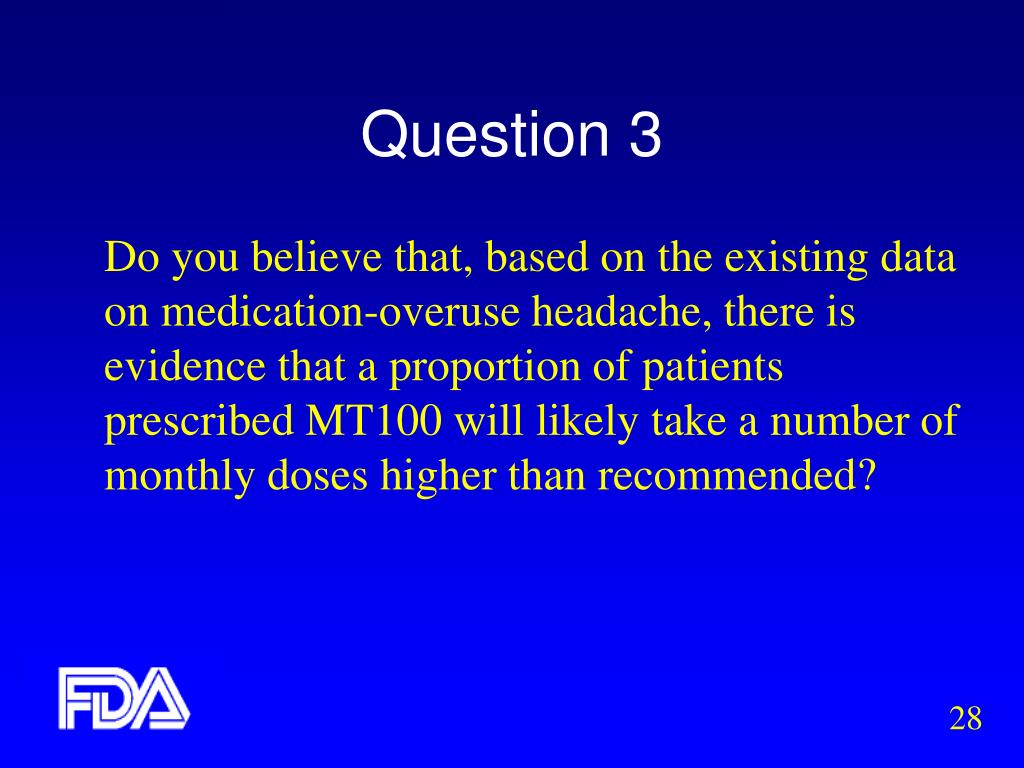 Question 3

Do you believe that, based on the existing data on medication-overuse headache, there is evidence that a proportion of patients prescribed MT100 will likely take a number of monthly doses higher than recommended?

FDA

28